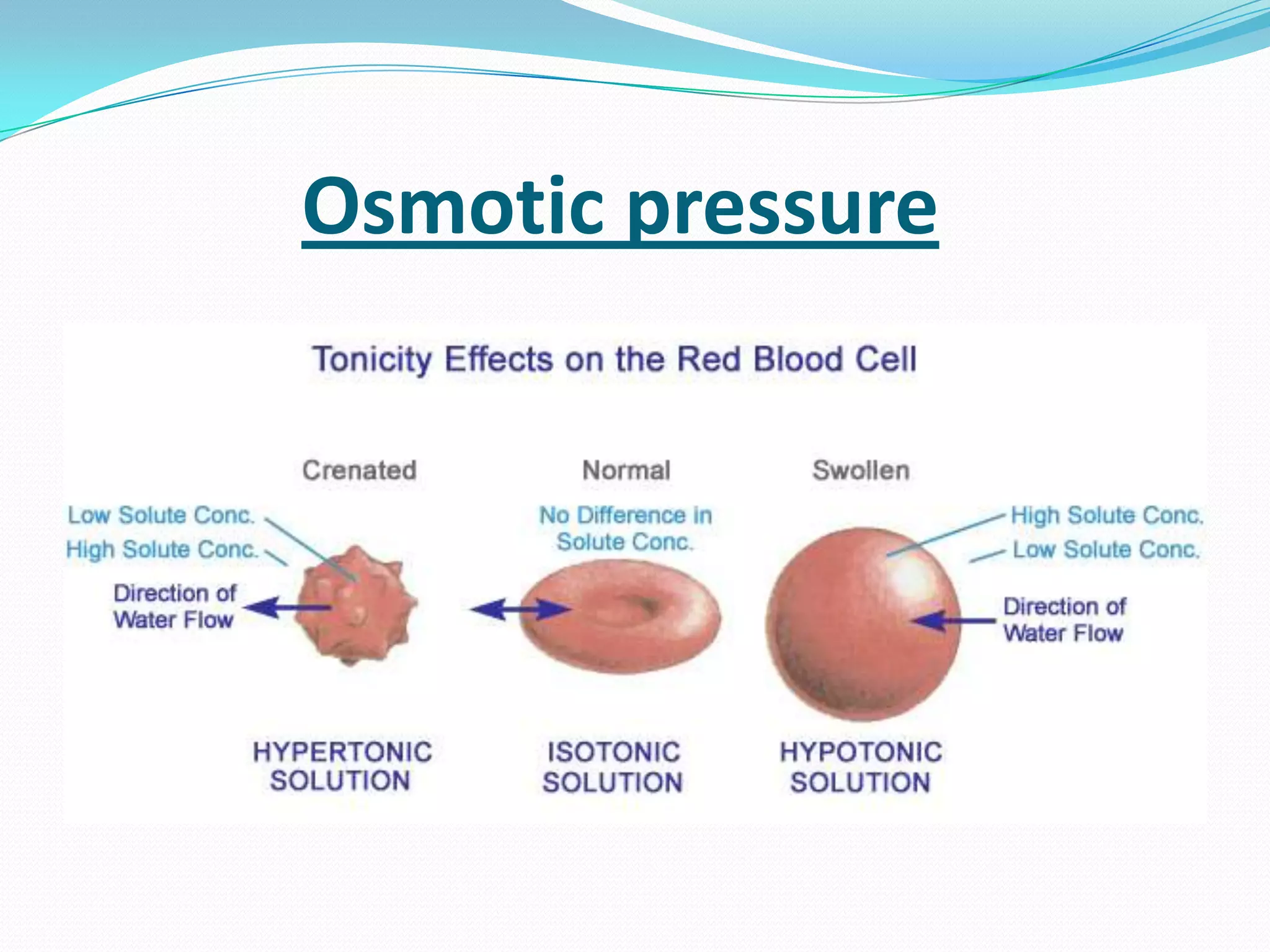 Osmotic pressure

Tonicity Effects on the Red Blood Cell

Crenated

Normal

Swollen

Low Solute Conc.

High Solute Conc.

Direction of Water Flow

No Difference in Solute Conc.

High Solute Conc.

Low Solute Conc.

Direction of Water Flow

HYPERTONIC SOLUTION

ISOTONIC SOLUTION

HYPOTONIC SOLUTION